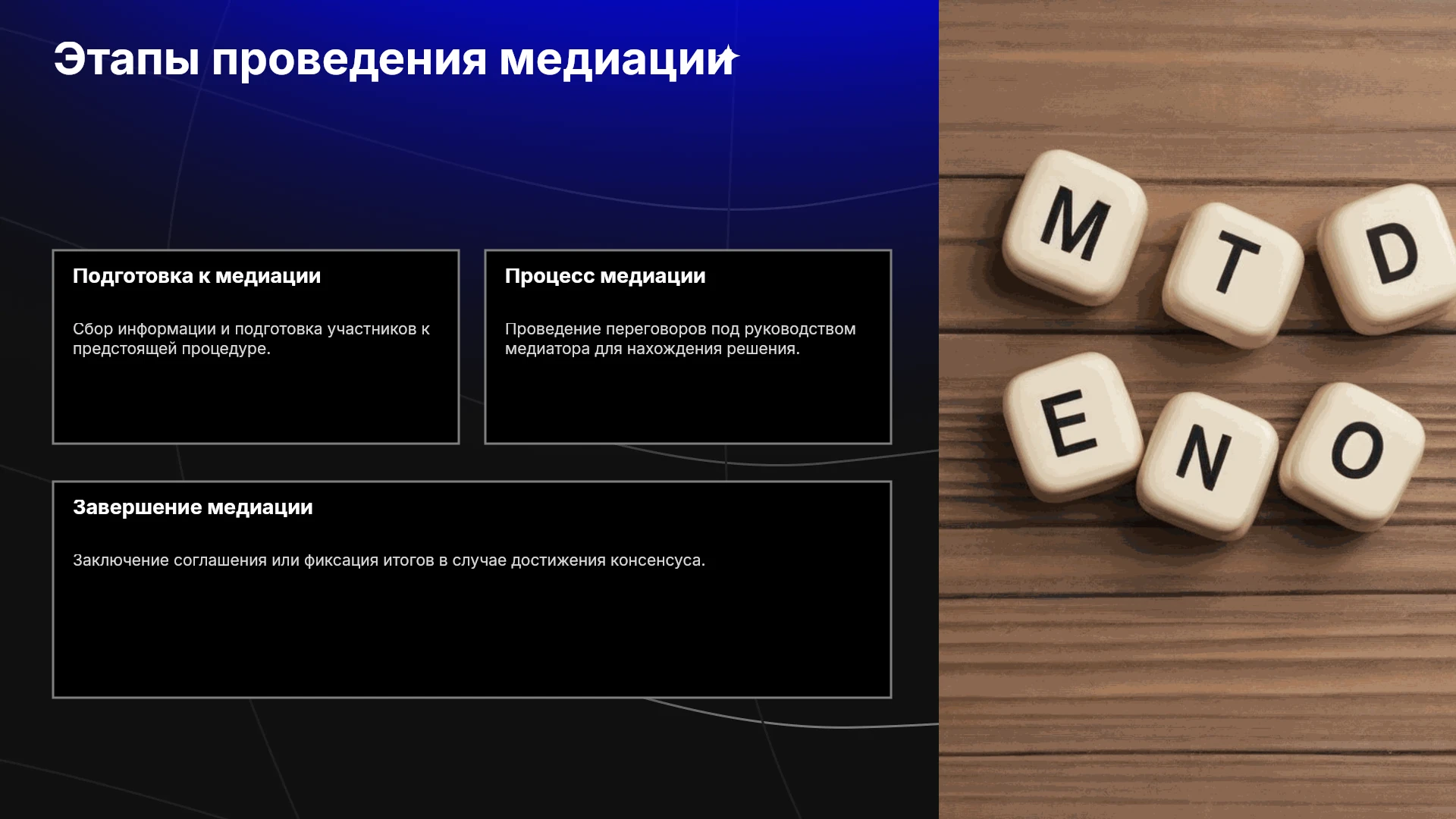 Этапы проведения медиации

Подготовка к медиации

Сбор информации и подготовка участников к предстоящей процедуре.

Процесс медиации

Проведение переговоров под руководством медиатора для нахождения решения.

Завершение медиации

Заключение соглашения или фиксация итогов в случае достижения консенсуса.

M
T
D
E
N
O